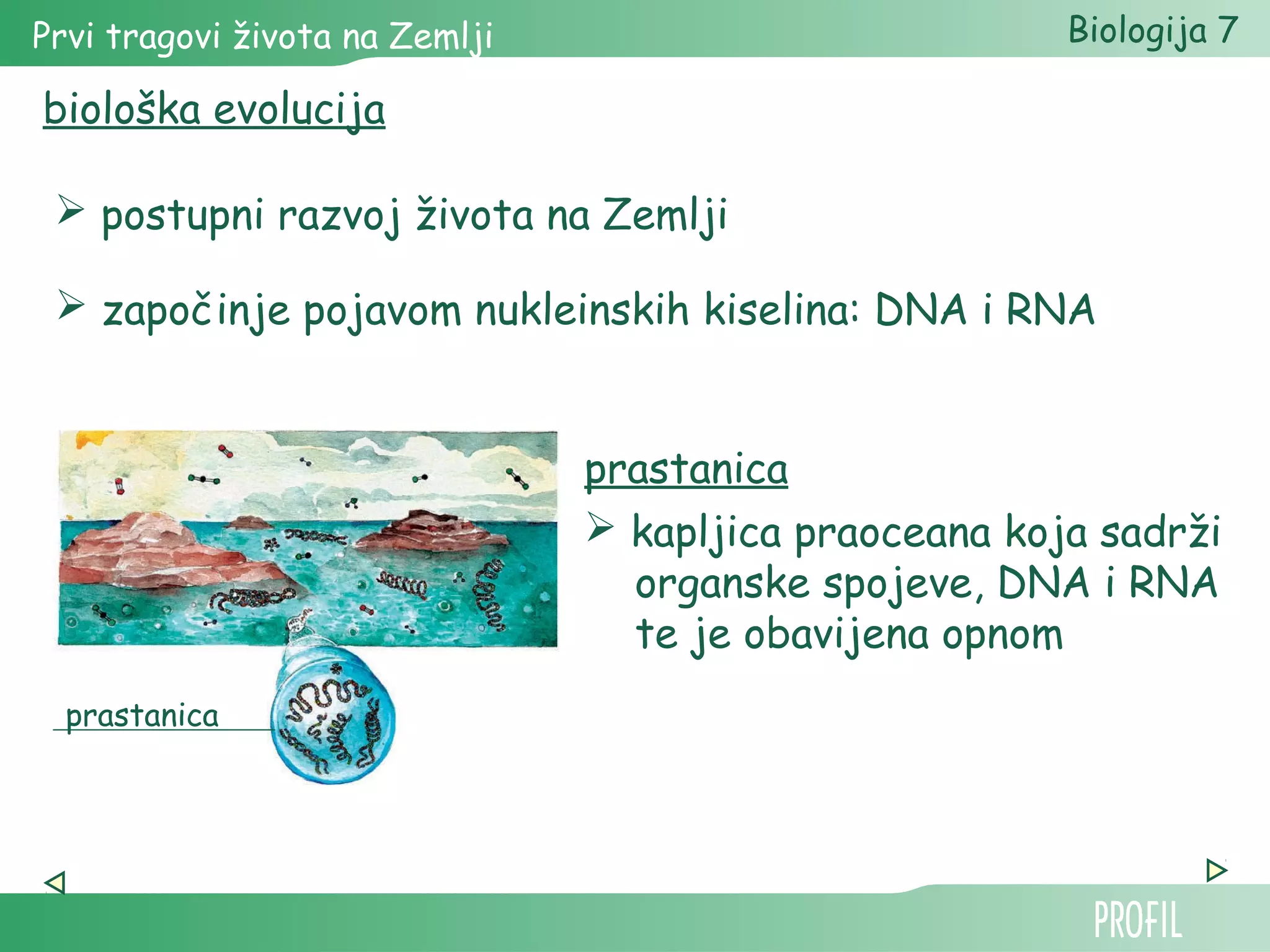 Prvi tragovi života na Zemlji

Biologija 7

biološka evolucija

➢ postupni razvoj života na Zemlji

➢ započinje pojavom nukleinskih kiselina: DNA i RNA

prastanica

➢ kapljica praoceana koja sadrži organske spojeve, DNA i RNA te je obavijena opnom

prastanica

PROFIL